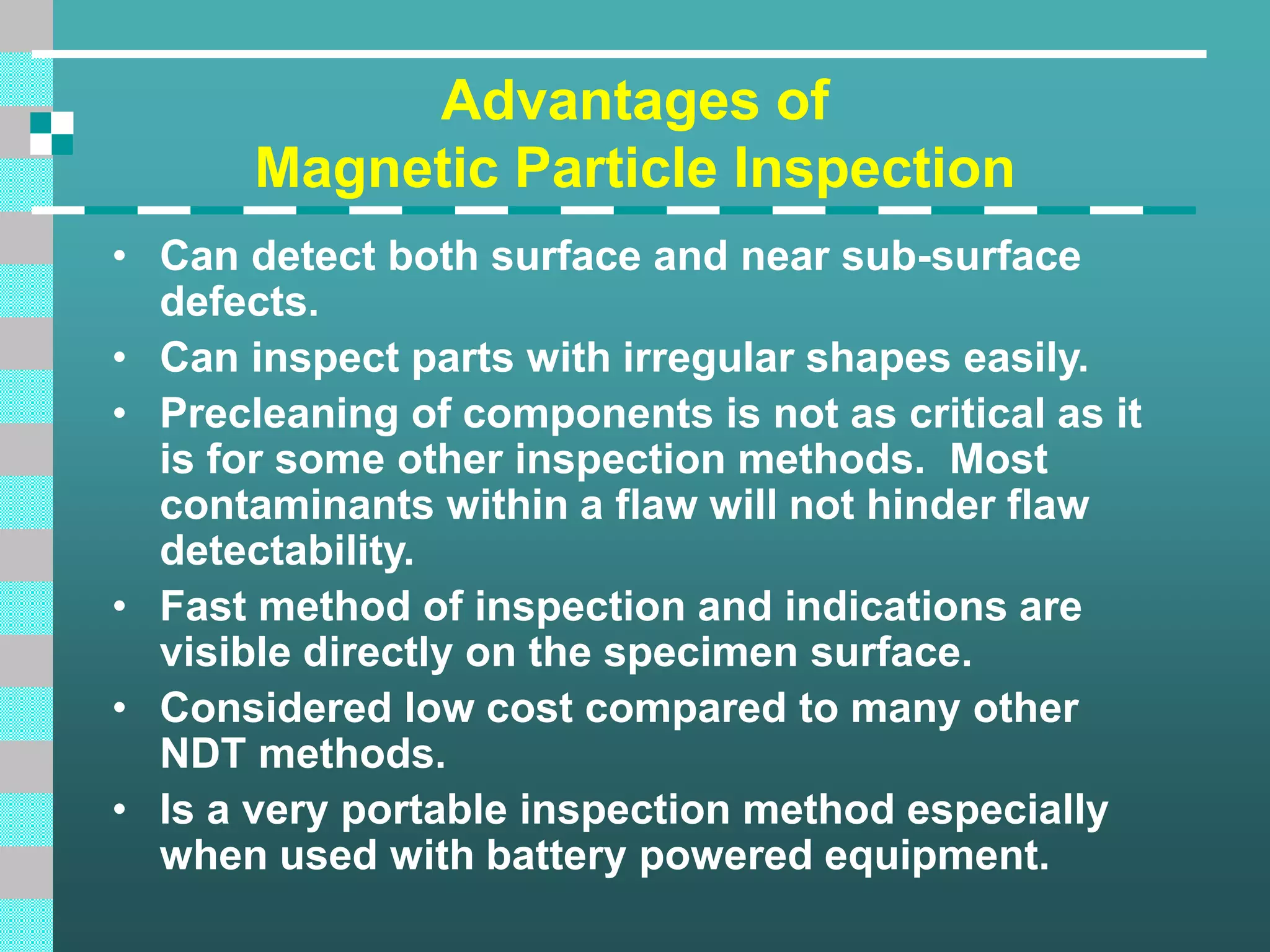 Advantages of
Magnetic Particle Inspection

• Can detect both surface and near sub-surface defects.
• Can inspect parts with irregular shapes easily.
• Precleaning of components is not as critical as it is for some other inspection methods. Most contaminants within a flaw will not hinder flaw detectability.
• Fast method of inspection and indications are visible directly on the specimen surface.
• Considered low cost compared to many other NDT methods.
• Is a very portable inspection method especially when used with battery powered equipment.